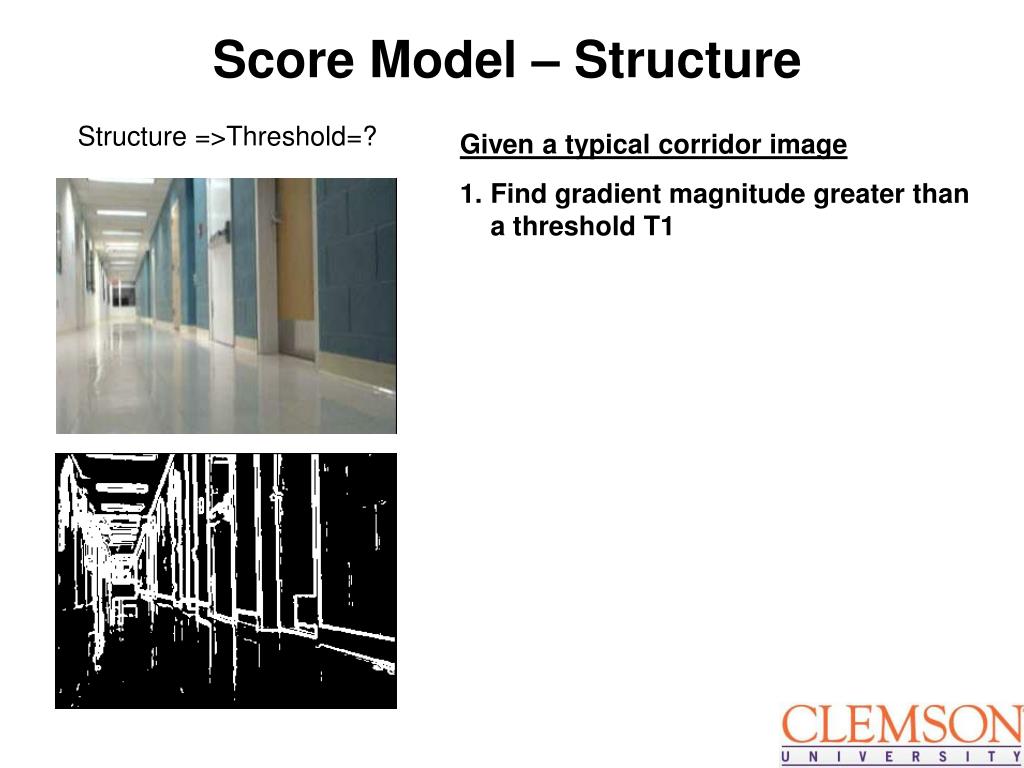 Score Model – Structure

Structure =>Threshold=?

Given a typical corridor image

1. Find gradient magnitude greater than a threshold T1

CLEMSON
UNIVERSITY